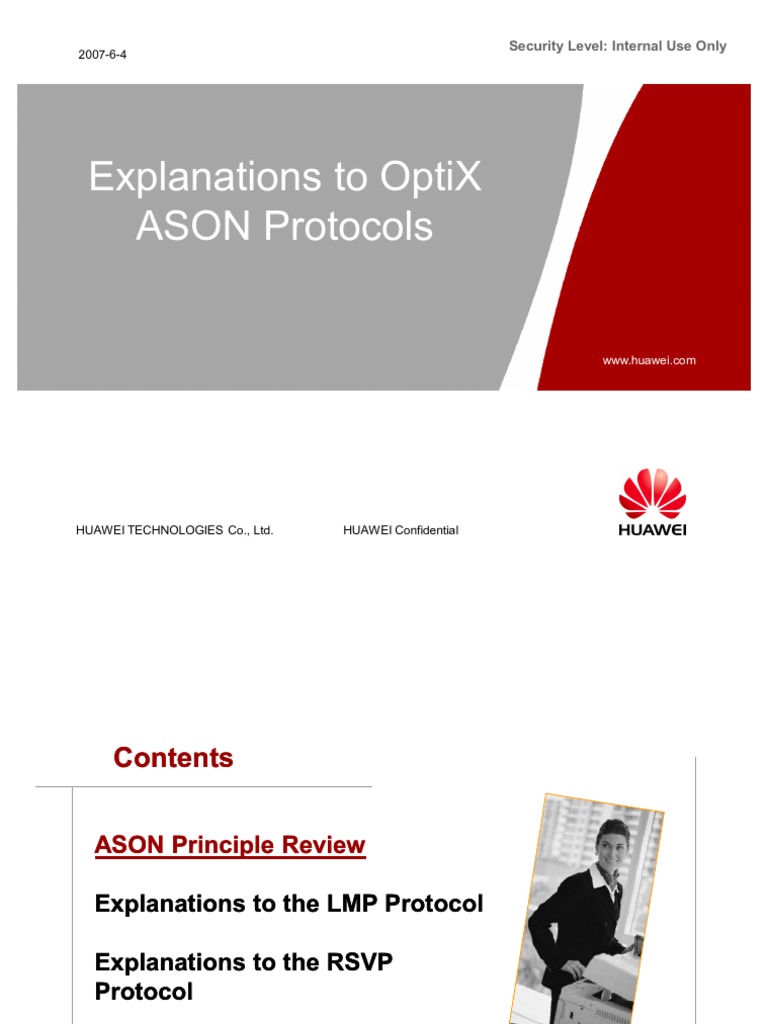 2007-6-4

Security Level: Internal Use Only

Explanations to OptiX ASON Protocols

www.huawei.com

HUAWEI TECHNOLOGIES Co., Ltd.

HUAWEI Confidential

HUAWEI

Contents

ASON Principle Review

Explanations to the LMP Protocol

Explanations to the RSVP Protocol